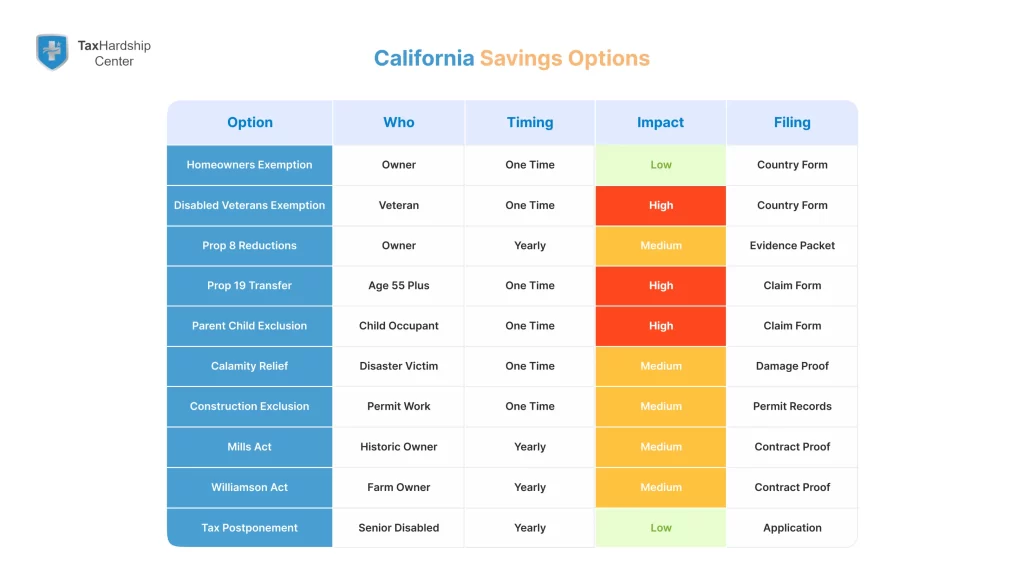 TaxHardship Center

California Savings Options

| Option | Who | Timing | Impact | Filing |
|---|---|---|---|---|
| Homeowners Exemption | Owner | One Time | Low | Country Form |
| Disabled Veterans Exemption | Veteran | One Time | High | Country Form |
| Prop 8 Reductions | Owner | Yearly | Medium | Evidence Packet |
| Prop 19 Transfer | Age 55 Plus | One Time | High | Claim Form |
| Parent Child Exclusion | Child Occupant | One Time | High | Claim Form |
| Calamity Relief | Disaster Victim | One Time | Medium | Damage Proof |
| Construction Exclusion | Permit Work | One Time | Medium | Permit Records |
| Mills Act | Historic Owner | Yearly | Medium | Contract Proof |
| Williamson Act | Farm Owner | Yearly | Medium | Contract Proof |
| Tax Postponement | Senior Disabled | Yearly | Low | Application |